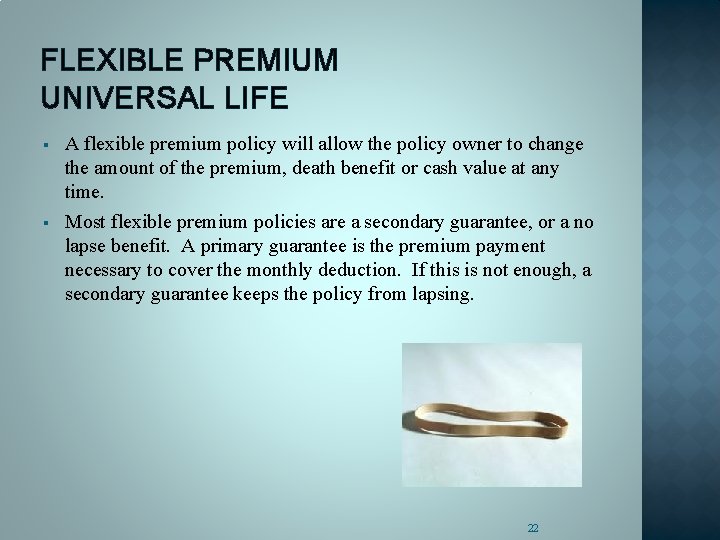 FLEXIBLE PREMIUM UNIVERSAL LIFE

▪ A flexible premium policy will allow the policy owner to change the amount of the premium, death benefit or cash value at any time.

▪ Most flexible premium policies are a secondary guarantee, or a no lapse benefit. A primary guarantee is the premium payment necessary to cover the monthly deduction. If this is not enough, a secondary guarantee keeps the policy from lapsing.

22